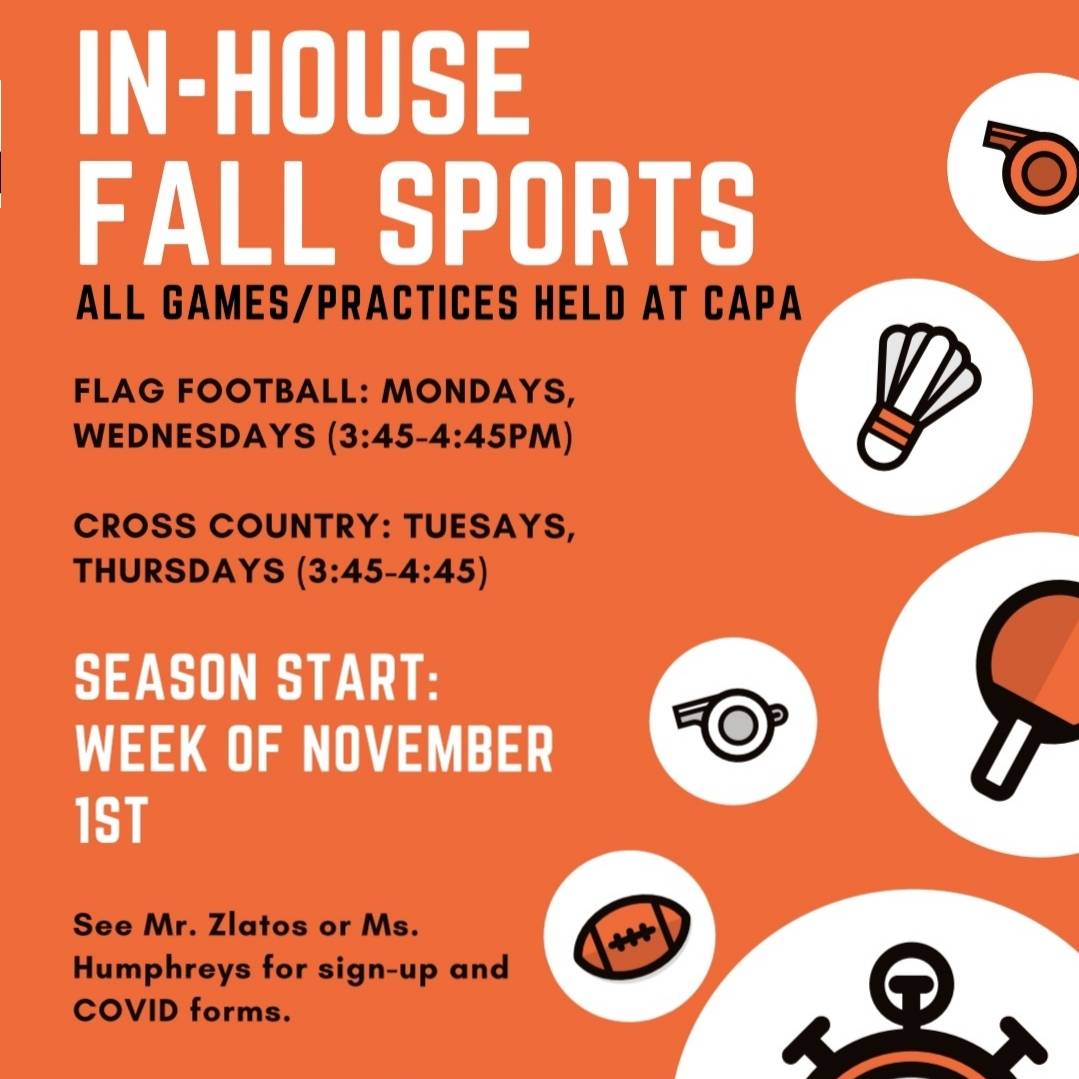 IN-HOUSE FALL SPORTS

ALL GAMES/PRACTICES HELD AT CAPA

FLAG FOOTBALL: MONDAYS, WEDNESDAYS (3:45-4:45PM)

CROSS COUNTRY: TUESAYS, THURSDAYS (3:45-4:45)

SEASON START: WEEK OF NOVEMBER 1ST

See Mr. Zlatos or Ms. Humphreys for sign-up and COVID forms.